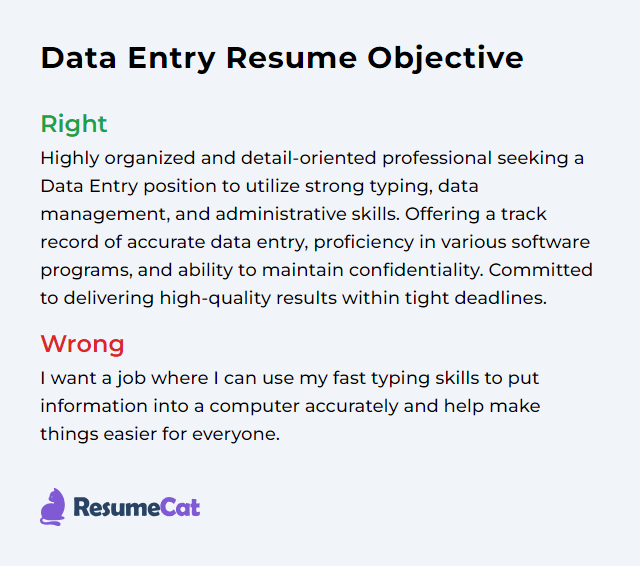 Data Entry Resume Objective

Right

Highly organized and detail-oriented professional seeking a Data Entry position to utilize strong typing, data management, and administrative skills. Offering a track record of accurate data entry, proficiency in various software programs, and ability to maintain confidentiality. Committed to delivering high-quality results within tight deadlines.

Wrong

I want a job where I can use my fast typing skills to put information into a computer accurately and help make things easier for everyone.

ResumeCat